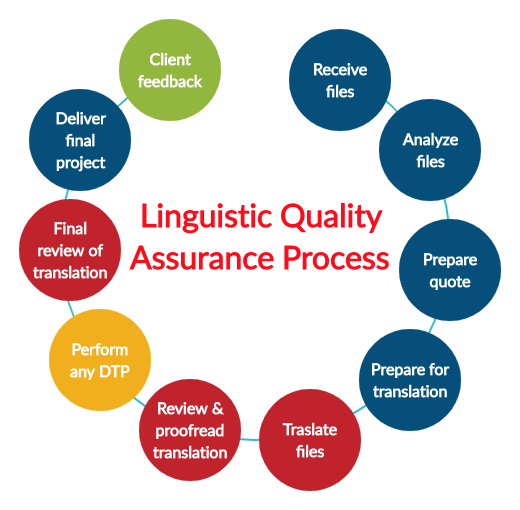 Linguistic Quality Assurance Process

Receive files

Analyze files

Prepare quote

Prepare for translation

Traslate files

Review & proofread translation

Perform any DTP

Final review of translation

Deliver final project

Client feedback